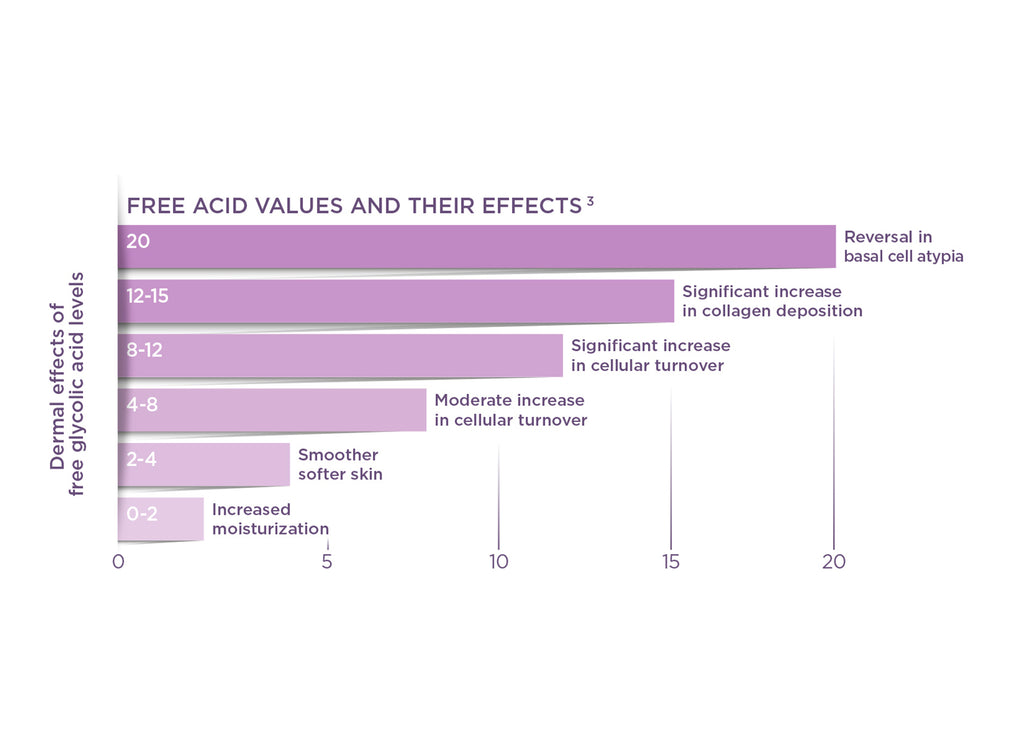 FREE ACID VALUES AND THEIR EFFECTS $^3$

Dermal effects of free glycolic acid levels

20 Reversal in basal cell atypia

12-15 Significant increase in collagen deposition

8-12 Significant increase in cellular turnover

4-8 Moderate increase in cellular turnover

2-4 Smoother softer skin

0-2 Increased moisturization

0 5 10 15 20